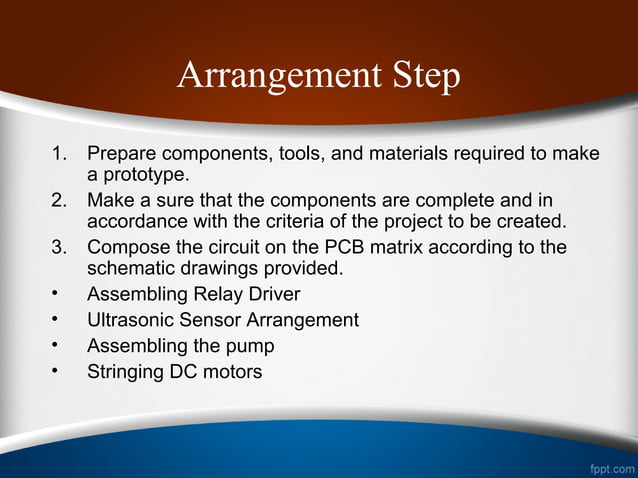 Arrangement Step

1. Prepare components, tools, and materials required to make a prototype.
2. Make a sure that the components are complete and in accordance with the criteria of the project to be created.
3. Compose the circuit on the PCB matrix according to the schematic drawings provided.
• Assembling Relay Driver
• Ultrasonic Sensor Arrangement
• Assembling the pump
• Stringing DC motors

fppt.com